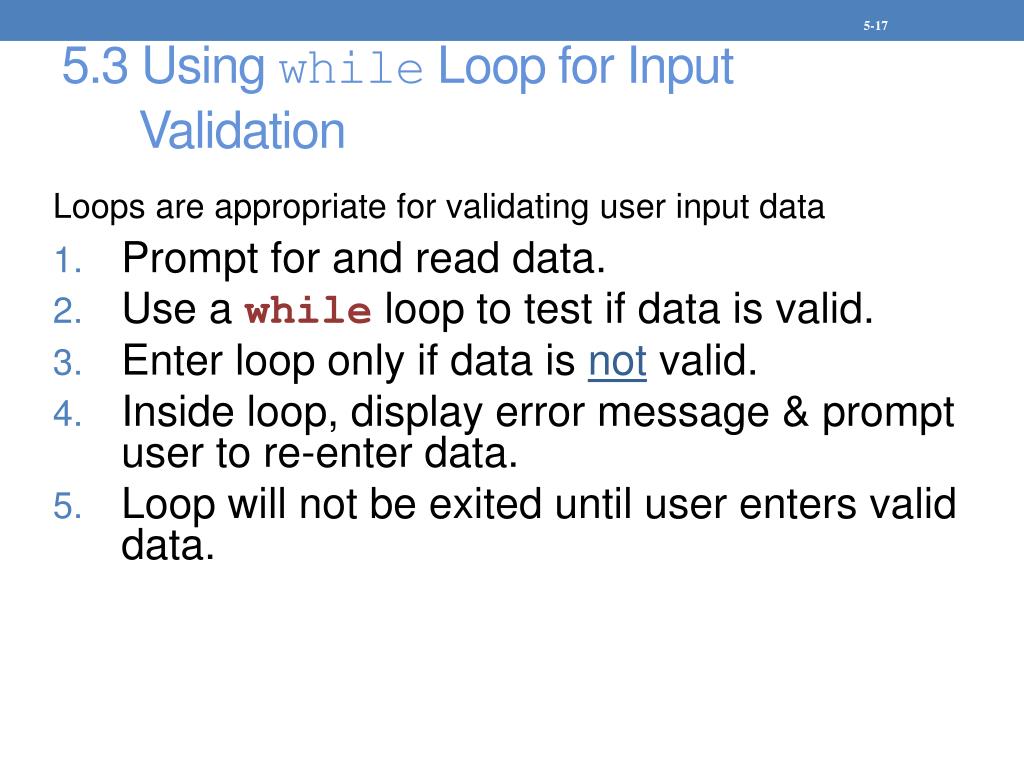 5-17

5.3 Using while Loop for Input Validation

Loops are appropriate for validating user input data

1. Prompt for and read data.
2. Use a while loop to test if data is valid.
3. Enter loop only if data is not valid.
4. Inside loop, display error message & prompt user to re-enter data.
5. Loop will not be exited until user enters valid data.